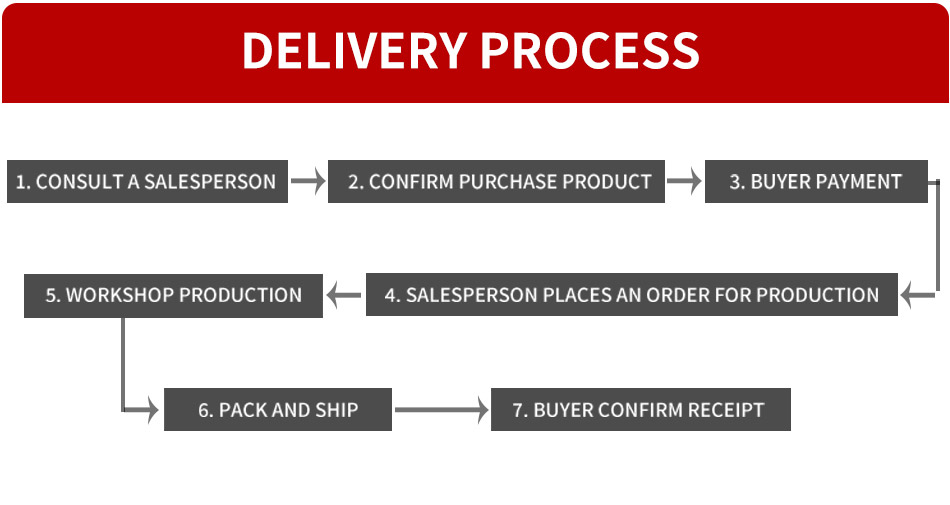 DELIVERY PROCESS

1. CONSULT A SALESPERSON

2. CONFIRM PURCHASE PRODUCT

3. BUYER PAYMENT

4. SALESPERSON PLACES AN ORDER FOR PRODUCTION

5. WORKSHOP PRODUCTION

6. PACK AND SHIP

7. BUYER CONFIRM RECEIPT